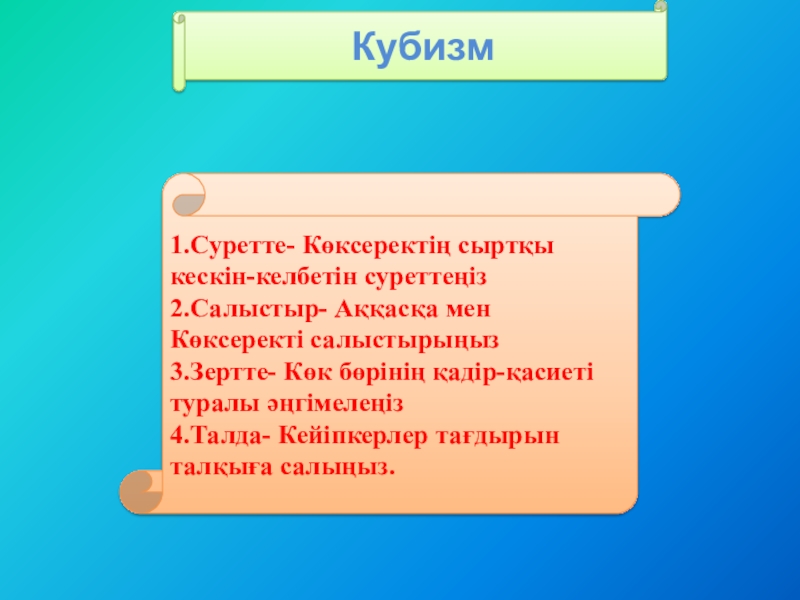 Кубизм

1.Суретте- Көксеректің сыртқы кескін-келбетін суреттеңіз
2.Салыстыр- Аққасқа мен Көксеректі салыстырыңыз
3.Зертте- Көк бөрінің қадір-қасиеті туралы әңгімелеңіз
4.Талда- Кейіпкерлер тағдырын талқыға салыңыз.